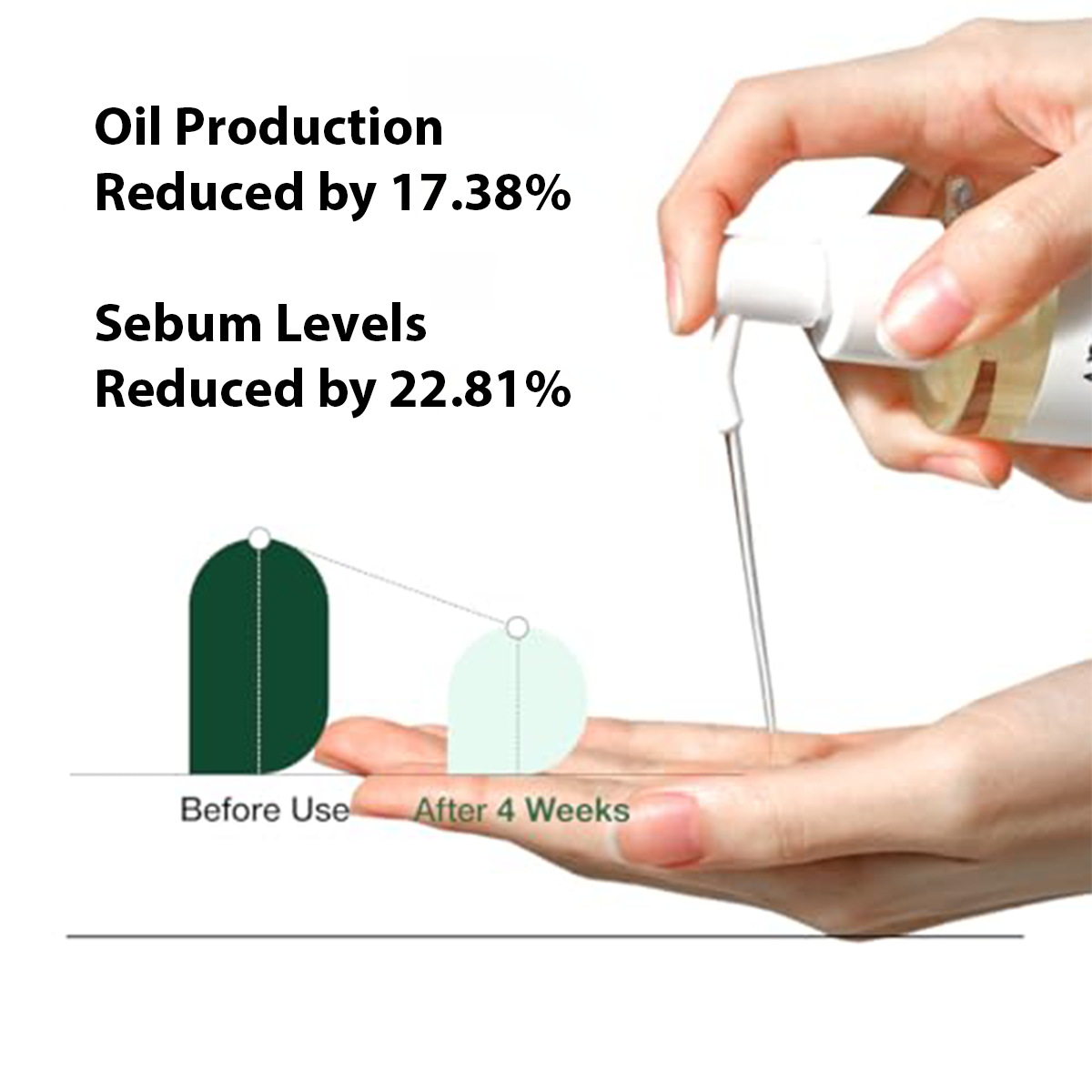 Oil Production
Reduced by 17.38%

Sebum Levels
Reduced by 22.81%

Before Use

After 4 Weeks